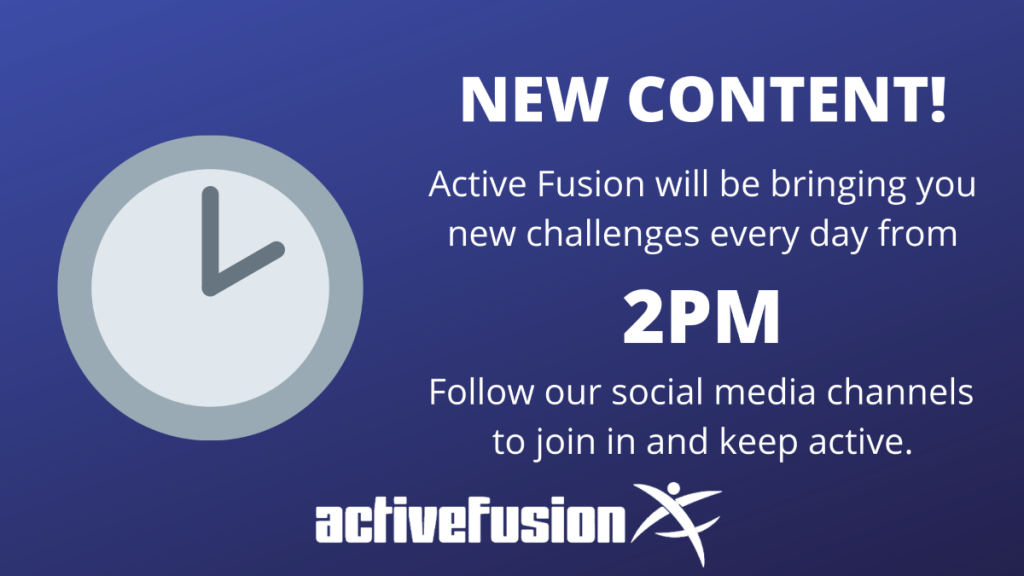 NEW CONTENT!

Active Fusion will be bringing you new challenges every day from

2PM

Follow our social media channels to join in and keep active.

activefusion